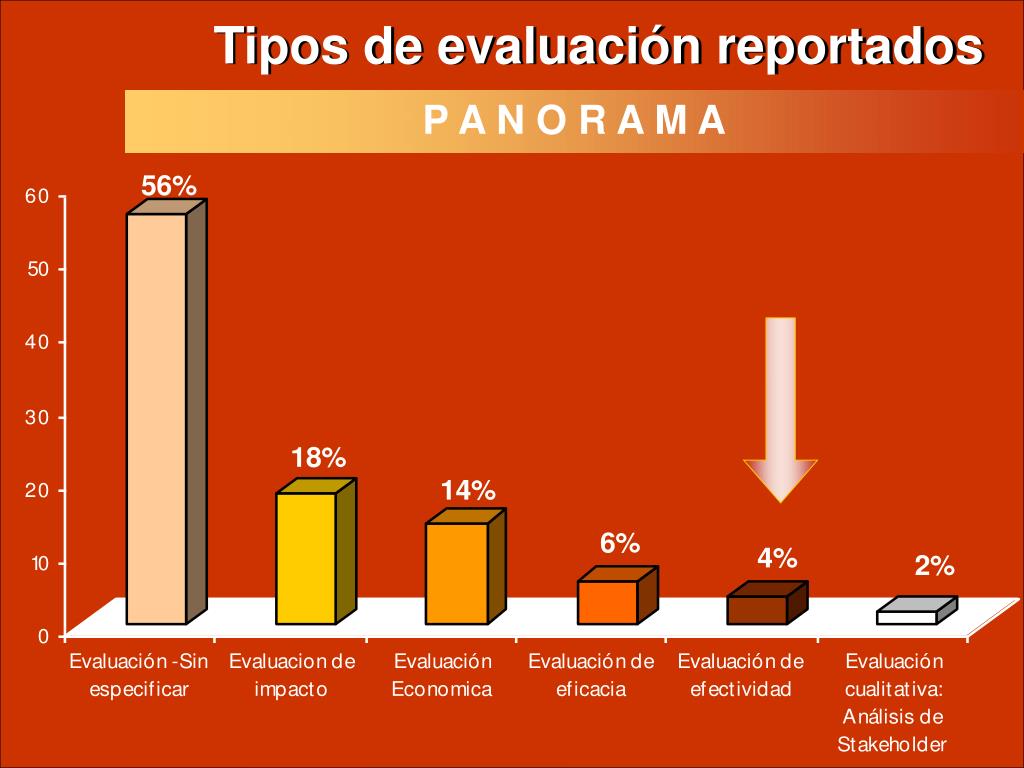 Tipos de evaluación reportados

P A N O R A M A

60
50
40
30
20
10
0

56%
18%
14%
6%
4%
2%

Evaluación -Sin especificar
Evaluacion de impacto
Evaluación Economica
Evaluación de eficacia
Evaluación de efectividad
Evaluación cualitativa: Análisis de Stakeholder